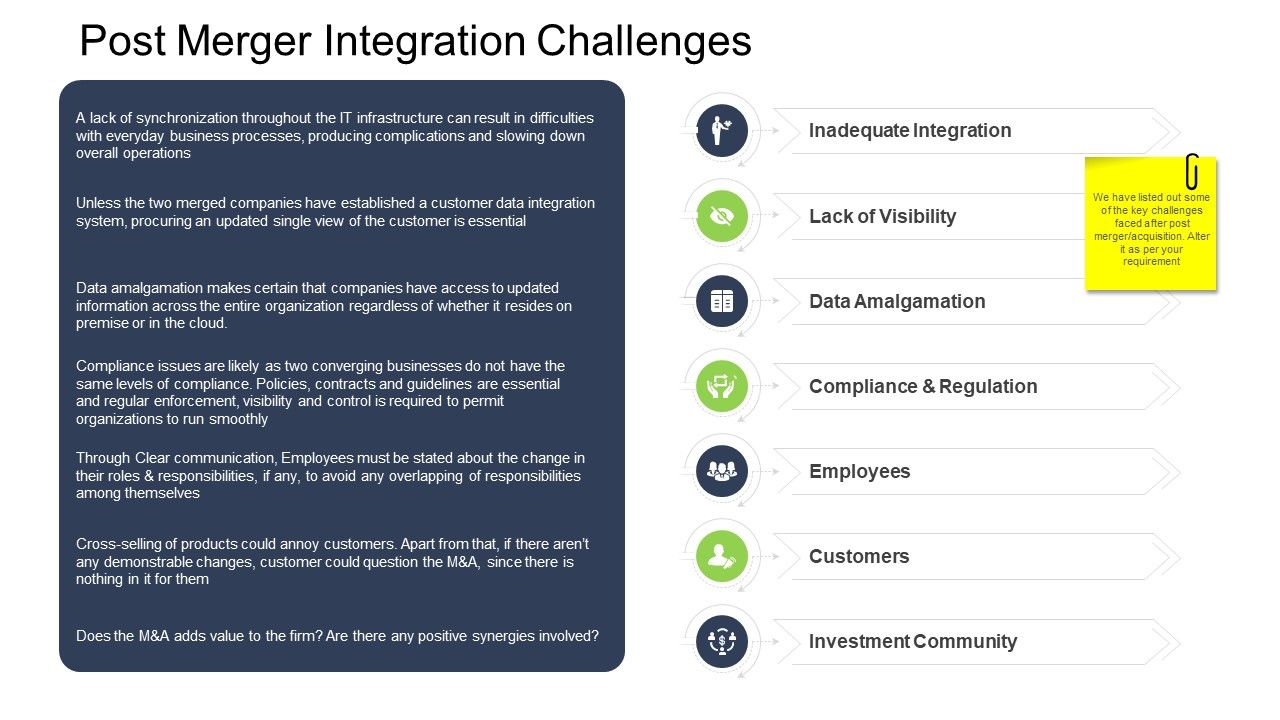 Post Merger Integration Challenges

A lack of synchronization throughout the IT infrastructure can result in difficulties with everyday business processes, producing complications and slowing down overall operations

Unless the two merged companies have established a customer data integration system, procuring an updated single view of the customer is essential

Data amalgamation makes certain that companies have access to updated information across the entire organization regardless of whether it resides on premise or in the cloud.

Compliance issues are likely as two converging businesses do not have the same levels of compliance. Policies, contracts and guidelines are essential and regular enforcement, visibility and control is required to permit organizations to run smoothly

Through Clear communication, Employees must be stated about the change in their roles & responsibilities, if any, to avoid any overlapping of responsibilities among themselves

Cross-selling of products could annoy customers. Apart from that, if there aren't any demonstrable changes, customer could question the M&A, since there is nothing in it for them

Does the M&A adds value to the firm? Are there any positive synergies involved?

Inadequate Integration

Lack of Visibility

Data Amalgamation

Compliance & Regulation

Employees

Customers

Investment Community

We have listed out some of the key challenges faced after post merger/acquisition. Alter it as per your requirement